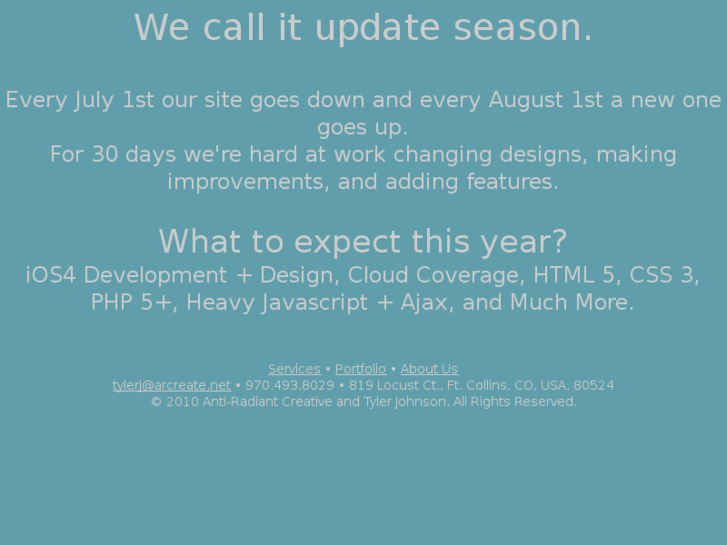 We call it update season.

Every July 1st our site goes down and every August 1st a new one goes up.
For 30 days we're hard at work changing designs, making improvements, and adding features.

What to expect this year?
iOS4 Development + Design, Cloud Coverage, HTML 5, CSS 3, PHP 5+, Heavy Javascript + Ajax, and Much More.

Services • Portfolio • About Us
tylerj@arcreate.net • 970.493.8029 • 819 Locust Ct., Ft. Collins, CO, USA, 80524
© 2010 Anti-Radiant Creative and Tyler Johnson. All Rights Reserved.